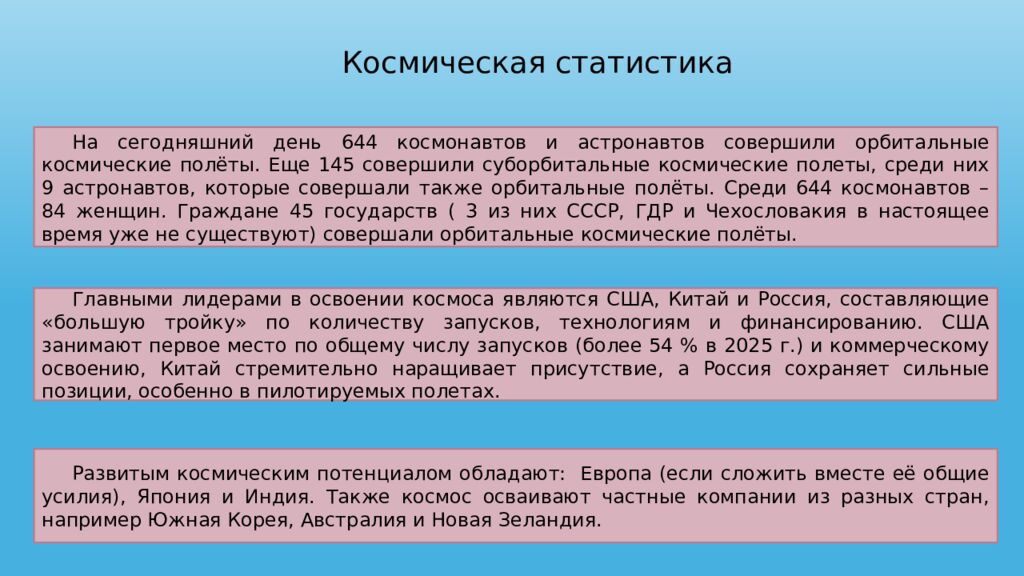 Космическая статистика

На сегодняшний день 644 космонавтов и астронавтов совершили орбитальные космические полёты. Еще 145 совершили суборбитальные космические полеты, среди них 9 астронавтов, которые совершали также орбитальные полёты. Среди 644 космонавтов – 84 женщин. Граждане 45 государств ( 3 из них СССР, ГДР и Чехословакия в настоящее время уже не существуют) совершали орбитальные космические полёты.

Главными лидерами в освоении космоса являются США, Китай и Россия, составляющие «большую тройку» по количеству запусков, технологиям и финансированию. США занимают первое место по общему числу запусков (более 54 % в 2025 г.) и коммерческому освоению, Китай стремительно наращивает присутствие, а Россия сохраняет сильные позиции, особенно в пилотируемых полетах.

Развитым космическим потенциалом обладают: Европа (если сложить вместе её общие усилия), Япония и Индия. Также космос осваивают частные компании из разных стран, например Южная Корея, Австралия и Новая Зеландия.